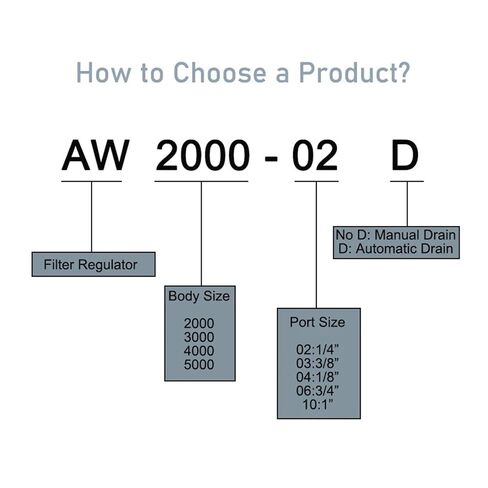 How to Choose a Product?

AW 2000 - 02 D

Filter Regulator

Body Size

2000
3000
4000
5000

Port Size

02:1/4"
03:3/8"
04:1/8"
06:3/4"
10:1"

No D: Manual Drain
D: Automatic Drain